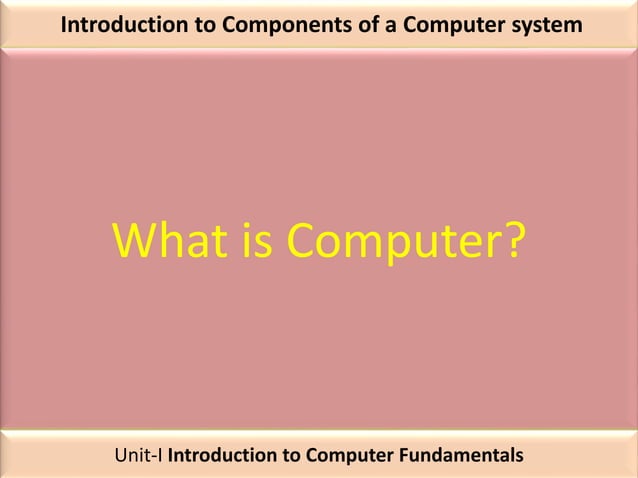 Introduction to Components of a Computer system

What is Computer?

Unit-I Introduction to Computer Fundamentals